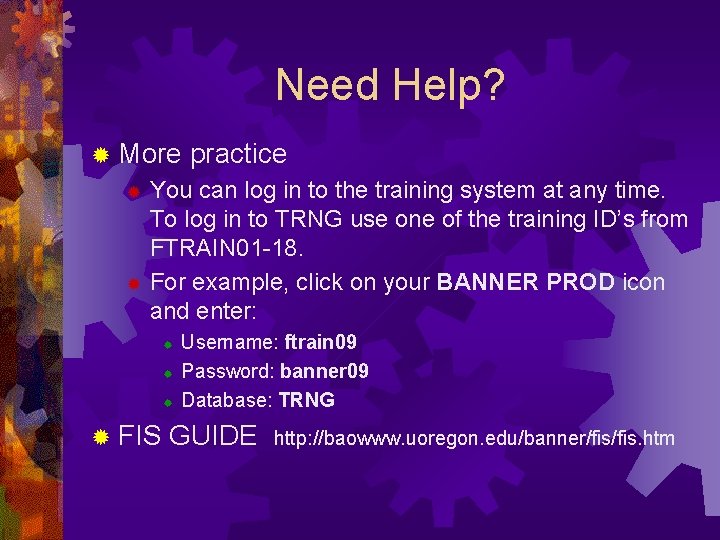 Need Help?

• More practice

• You can log in to the training system at any time. To log in to TRNG use one of the training ID's from FTRAIN01-18.

• For example, click on your BANNER PROD icon and enter:

• Username: ftrain09

• Password: banner09

• Database: TRNG

• FIS GUIDE http://baowww.uoregon.edu/banner/fis/fis.htm